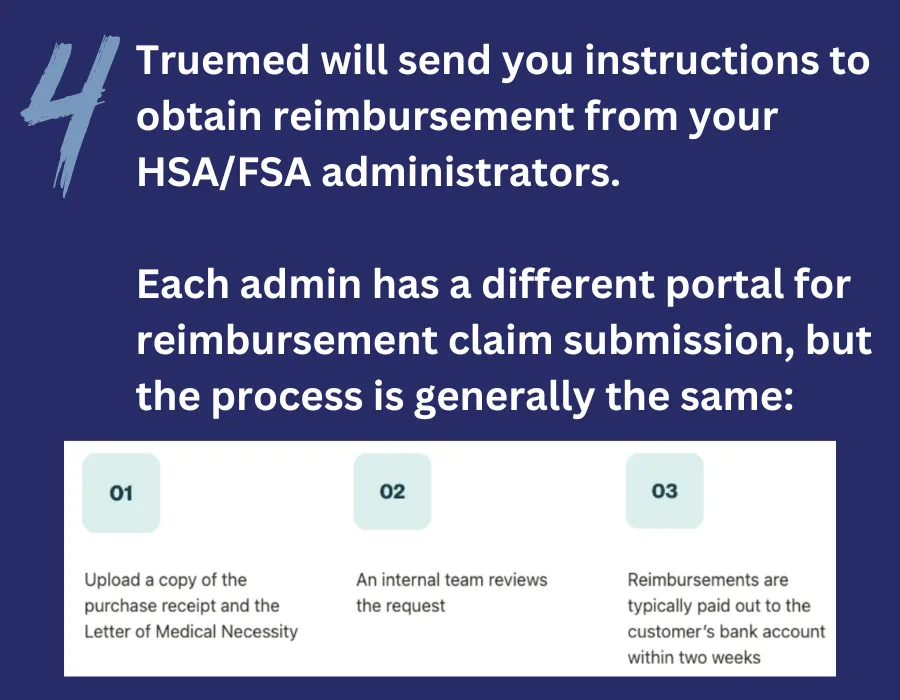 4

Truemed will send you instructions to obtain reimbursement from your HSA/FSA administrators.

Each admin has a different portal for reimbursement claim submission, but the process is generally the same:

01

Upload a copy of the purchase receipt and the Letter of Medical Necessity

02

An internal team reviews the request

03

Reimbursements are typically paid out to the customer's bank account within two weeks